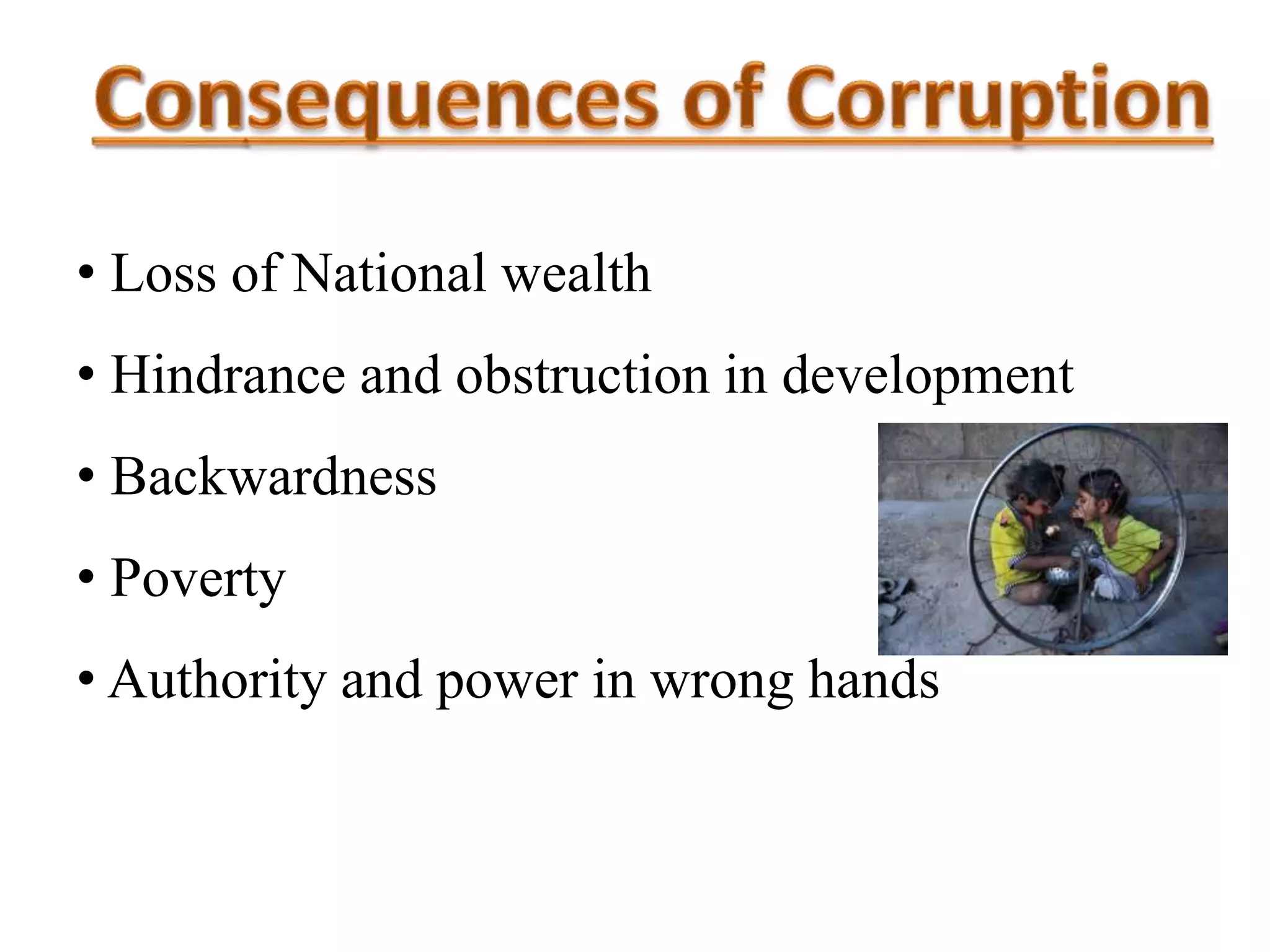 Consequences of Corruption

• Loss of National wealth
• Hindrance and obstruction in development
• Backwardness
• Poverty
• Authority and power in wrong hands